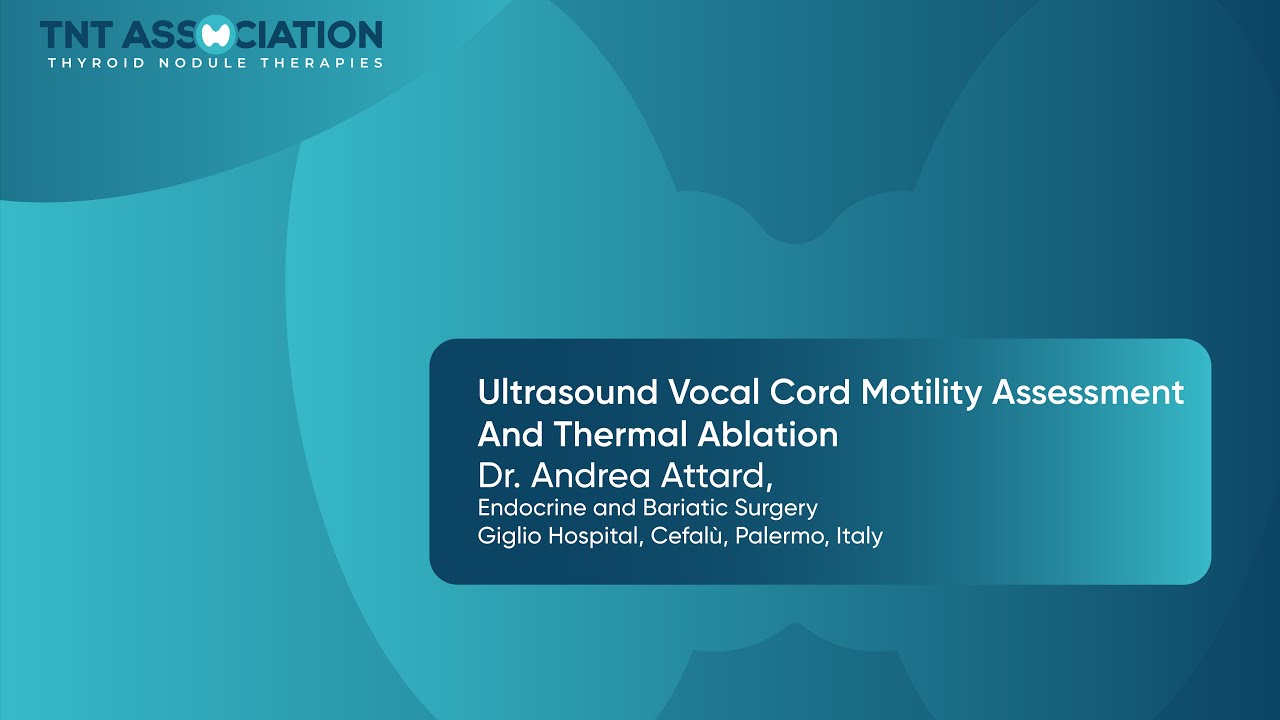 TNT ASSOCIATION
THYROID NODULE THERAPIES

Ultrasound Vocal Cord Motility Assessment And Thermal Ablation
Dr. Andrea Attard,
Endocrine and Bariatic Surgery
Giglio Hospital, Cefalù, Palermo, Italy